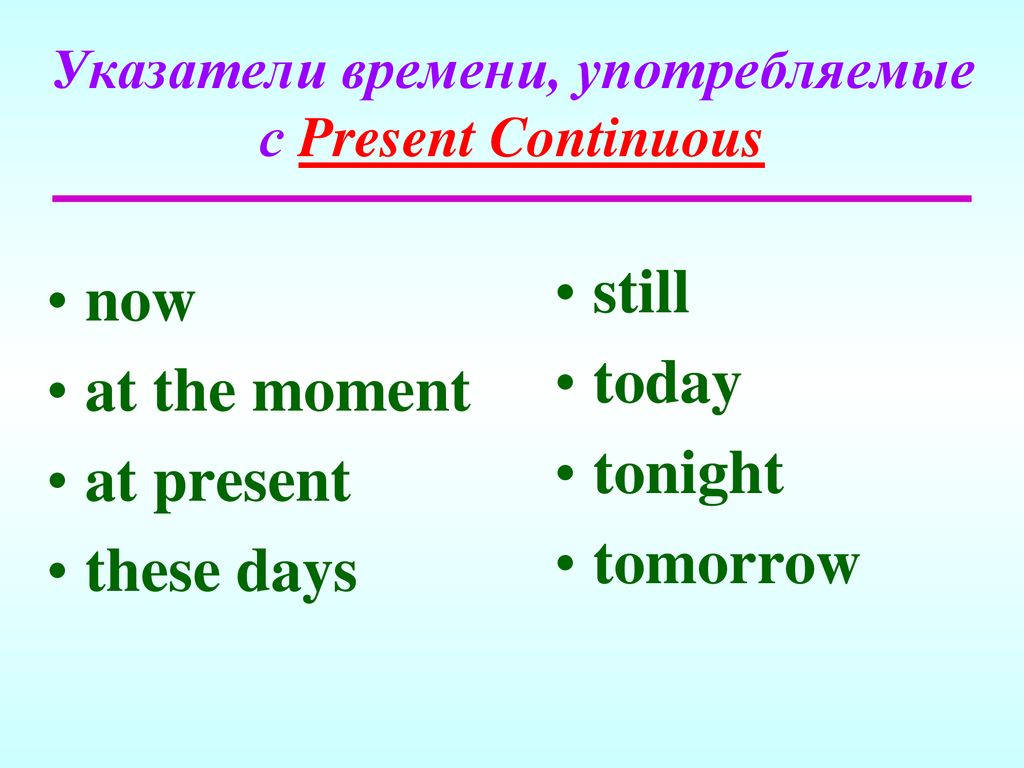 Указатели времени, употребляемые с Present Continuous

• now
• at the moment
• at present
• these days

• still
• today
• tonight
• tomorrow